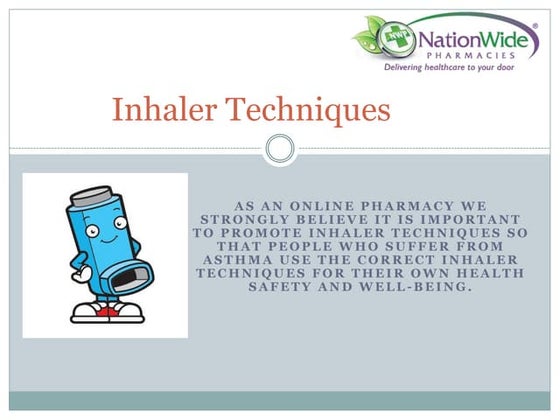 NWP NationWide®
PHARMACIES
Delivering healthcare to your door

Inhaler Techniques

AS AN ONLINE PHARMACY WE STRONGLY BELIEVE IT IS IMPORTANT TO PROMOTE INHALER TECHNIQUES SO THAT PEOPLE WHO SUFFER FROM ASTHMA USE THE CORRECT INHALER TECHNIQUES FOR THEIR OWN HEALTH SAFETY AND WELL-BEING.